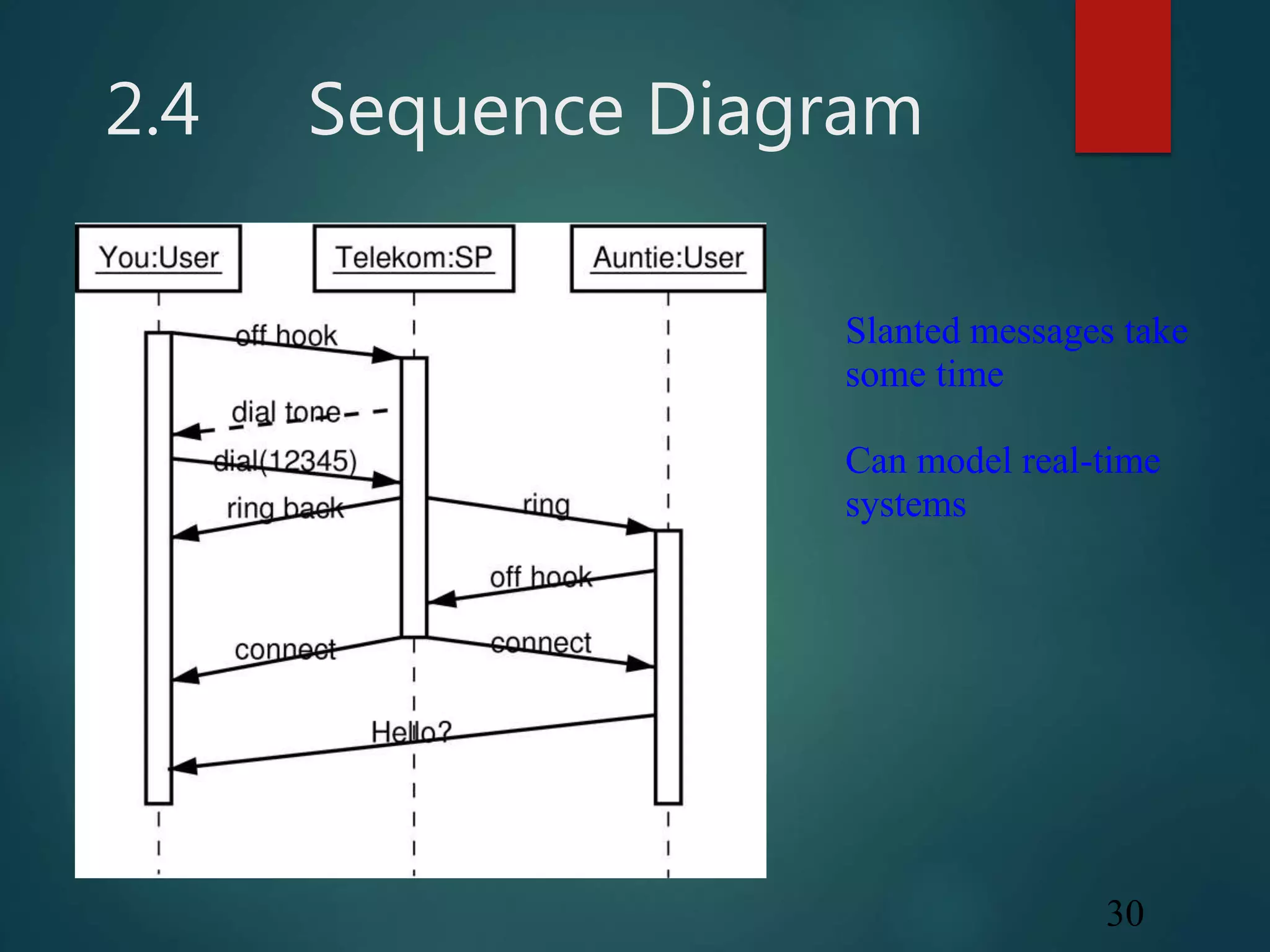 2.4 Sequence Diagram

You:User

Telekom:SP

Auntie:User

off hook

dial tone

dial(12345)

ring back

ring

off hook

connect

connect

Hello?

Slanted messages take some time

Can model real-time systems

30